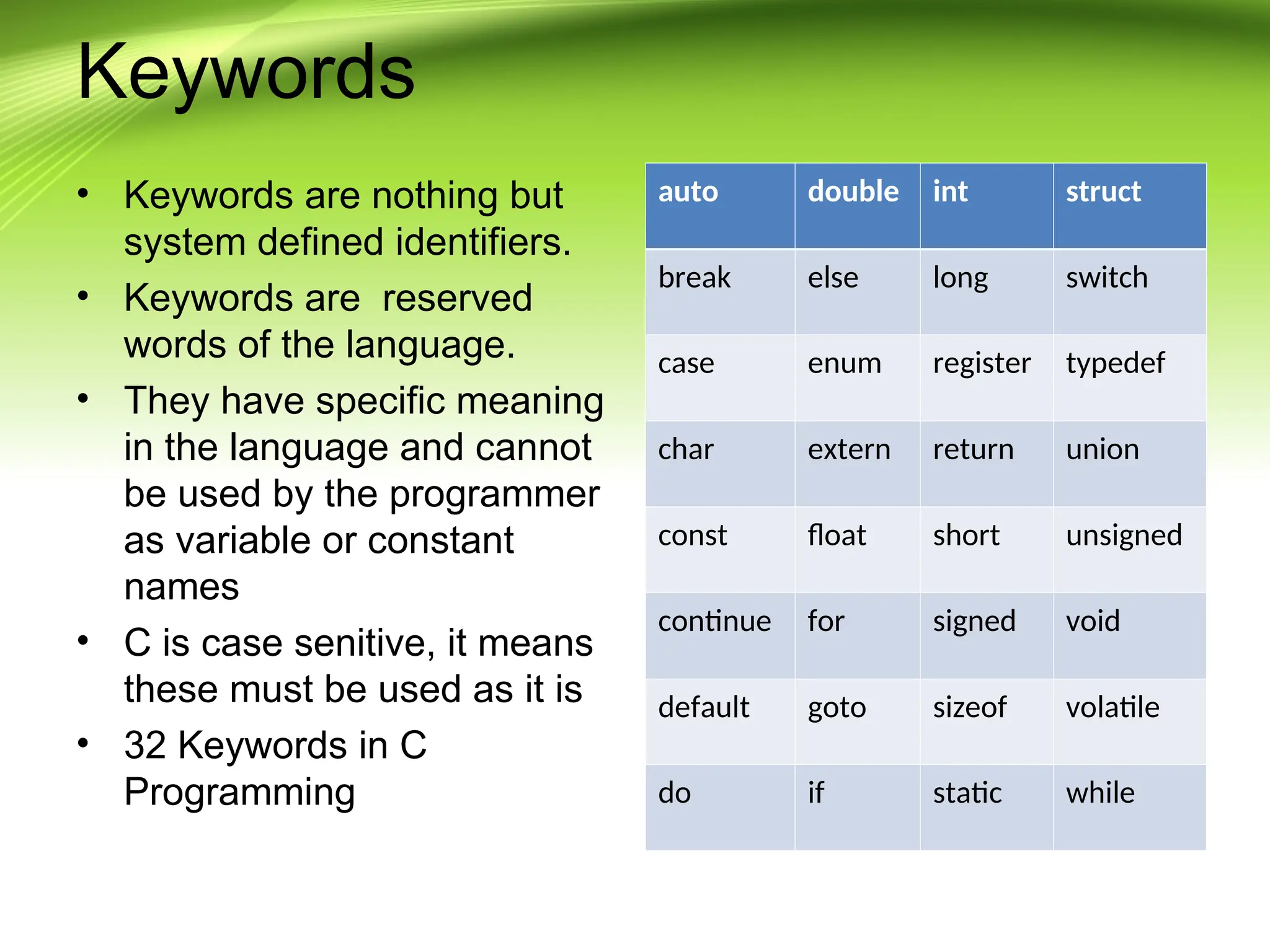 Keywords

• Keywords are nothing but system defined identifiers.
• Keywords are  reserved words of the language.
• They have specific meaning in the language and cannot be used by the programmer as variable or constant names
• C is case senitive, it means these must be used as it is
• 32 Keywords in C Programming

| auto | double | int | struct |
|---|---|---|---|
| break | else | long | switch |
| case | enum | register | typedef |
| char | extern | return | union |
| const | float | short | unsigned |
| continue | for | signed | void |
| default | goto | sizeof | volatile |
| do | if | static | while |